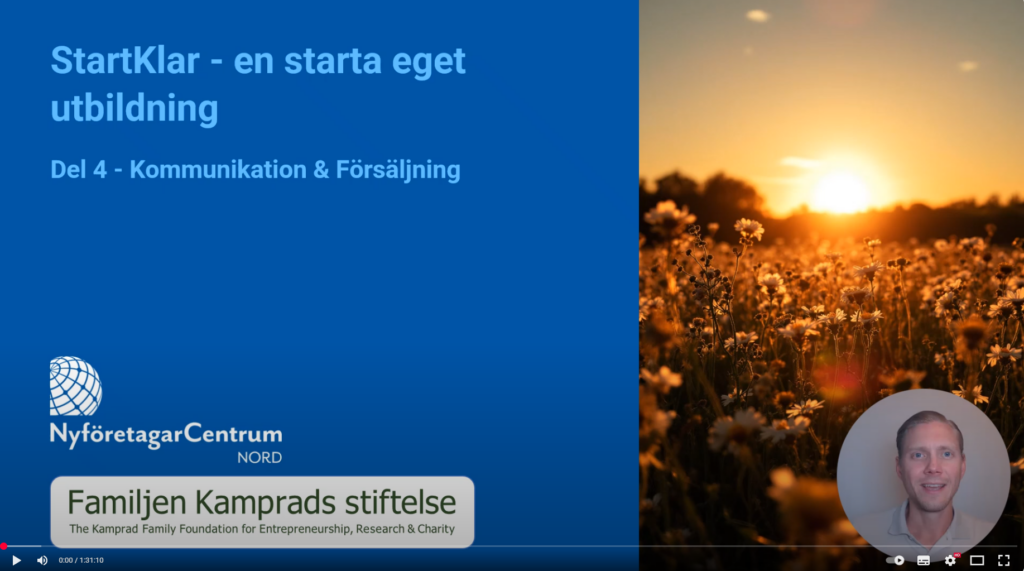 StartKlar - en starta eget utbildning

Del 4 - Kommunikation & Försäljning

NyföretagarCentrum
NORD

Familjen Kamprads stiftelse
The Kamprad Family Foundation for Entrepreneurship, Research & Charity

0:00 / 1:31:10